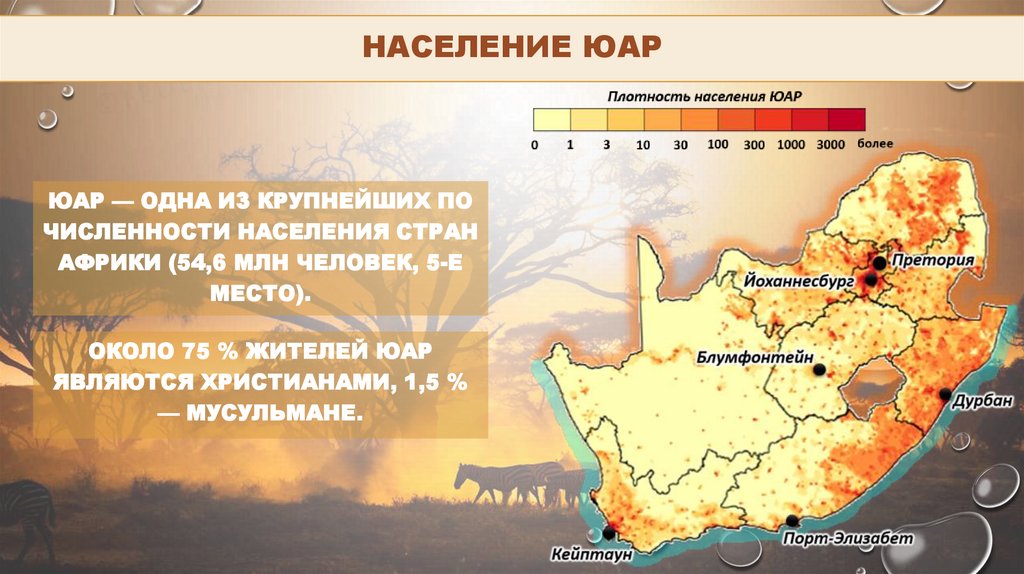 НАСЕЛЕНИЕ ЮАР

ЮАР — ОДНА ИЗ КРУПНЕЙШИХ ПО ЧИСЛЕННОСТИ НАСЕЛЕНИЯ СТРАН АФРИКИ (54,6 МЛН ЧЕЛОВЕК, 5-Е МЕСТО).

ОКОЛО 75 % ЖИТЕЛЕЙ ЮАР ЯВЛЯЮТСЯ ХРИСТИАНАМИ, 1,5 % — МУСУЛЬМАНЕ.

Плотность населения ЮАР

0 1 3 10 30 100 300 1000 3000 более

Претория
Йоханнесбург
Блумфонтейн
Дурбан
Кейптаун
Порт-Элизабет